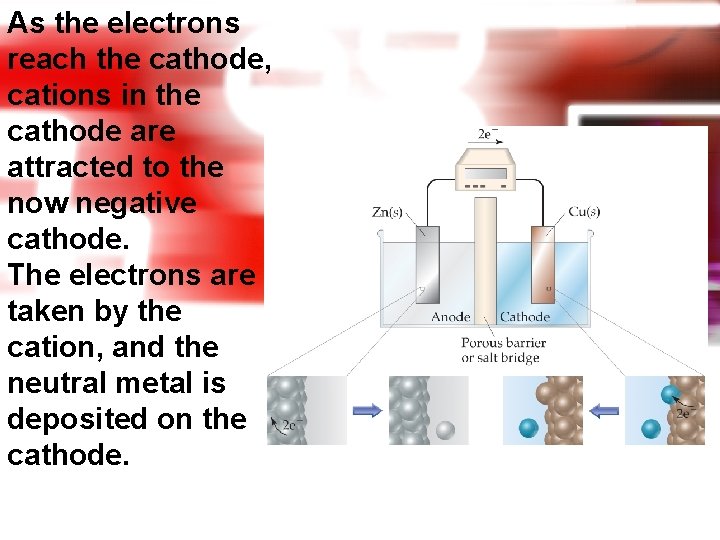 As the electrons reach the cathode, cations in the cathode are attracted to the now negative cathode.
The electrons are taken by the cation, and the neutral metal is deposited on the cathode.

$2e^-$

Zn(s)

Cu(s)

Anode

Cathode

Porous barrier or salt bridge

$2e^-$

$2e^-$